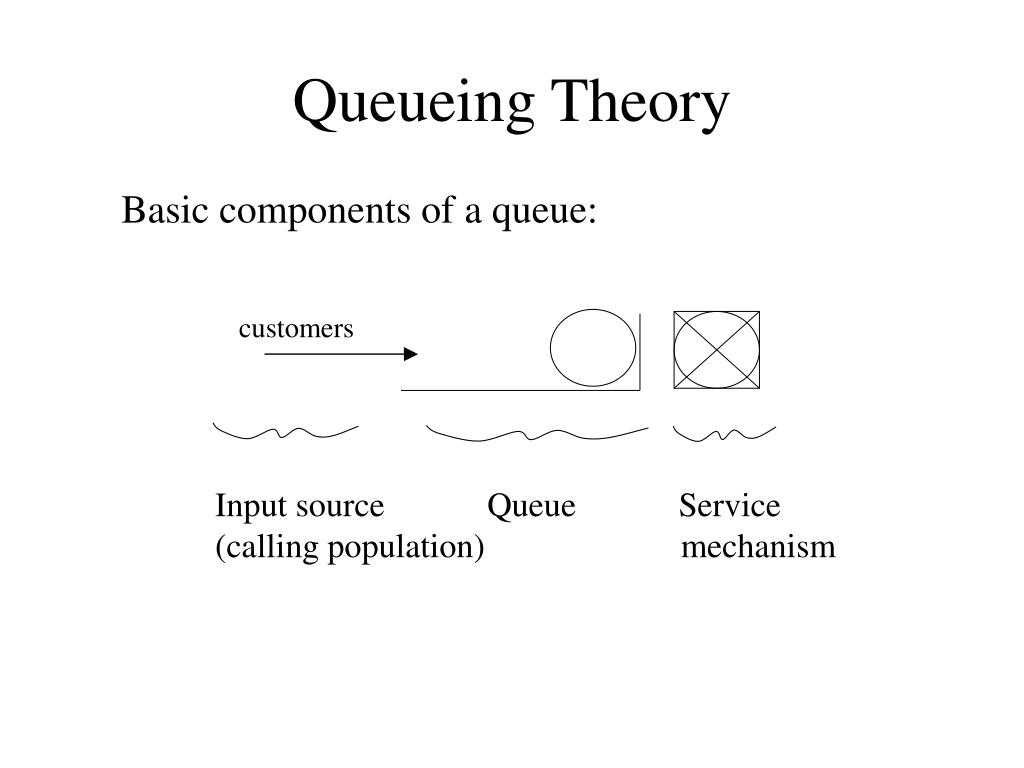 Queueing Theory

Basic components of a queue:

customers

Input source (calling population)

Queue

Service mechanism